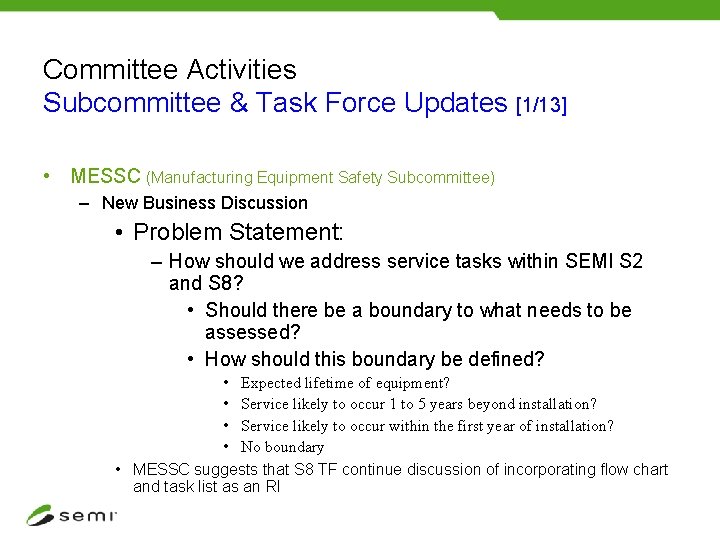 Committee Activities
Subcommittee & Task Force Updates [1/13]

• MESSC (Manufacturing Equipment Safety Subcommittee)
– New Business Discussion
• Problem Statement:
– How should we address service tasks within SEMI S2 and S8?
• Should there be a boundary to what needs to be assessed?
• How should this boundary be defined?
• Expected lifetime of equipment?
• Service likely to occur 1 to 5 years beyond installation?
• Service likely to occur within the first year of installation?
• No boundary
• MESSC suggests that S8 TF continue discussion of incorporating flow chart and task list as an RI

semi